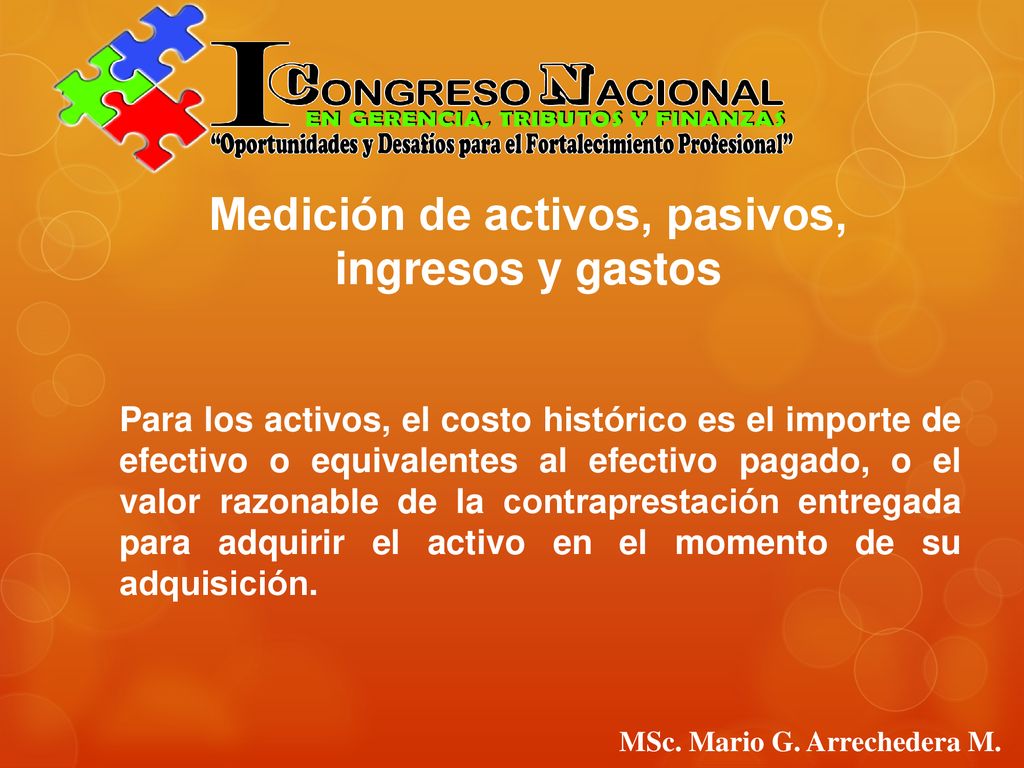 I CONGRESO NACIONAL
EN GERENCIA, TRIBUTOS Y FINANZAS
"Oportunidades y Desafíos para el Fortalecimiento Profesional"

Medición de activos, pasivos, ingresos y gastos

Para los activos, el costo histórico es el importe de efectivo o equivalentes al efectivo pagado, o el valor razonable de la contraprestación entregada para adquirir el activo en el momento de su adquisición.

MSc. Mario G. Arrechedera M.